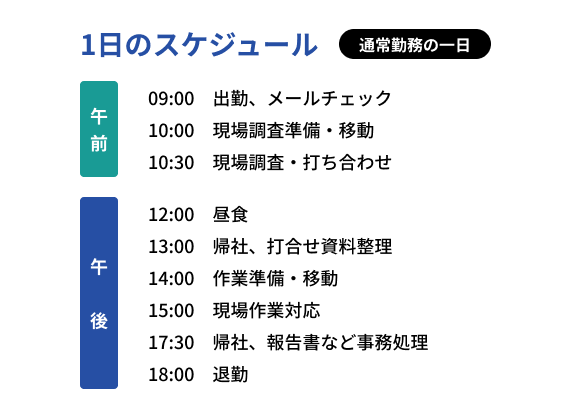 1日のスケジュール 通常勤務の一日

午前

09:00 出勤、メールチェック
10:00 現場調査準備・移動
10:30 現場調査・打ち合わせ

午後

12:00 昼食
13:00 帰社、打合せ資料整理
14:00 作業準備・移動
15:00 現場作業対応
17:30 帰社、報告書など事務処理
18:00 退勤